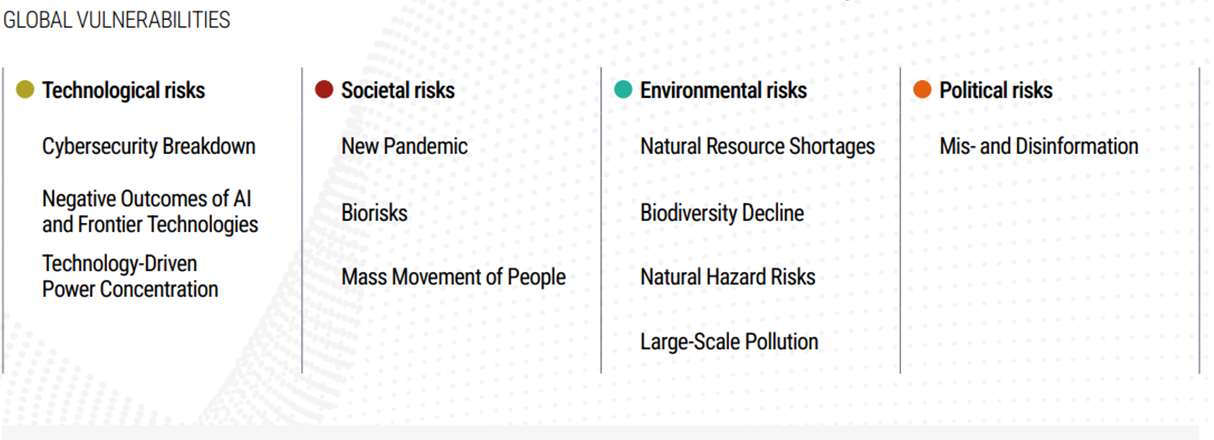 GLOBAL VULNERABILITIES

Technological risks

Cybersecurity Breakdown

Negative Outcomes of AI and Frontier Technologies

Technology-Driven Power Concentration

Societal risks

New Pandemic

Biorisks

Mass Movement of People

Environmental risks

Natural Resource Shortages

Biodiversity Decline

Natural Hazard Risks

Large-Scale Pollution

Political risks

Mis- and Disinformation